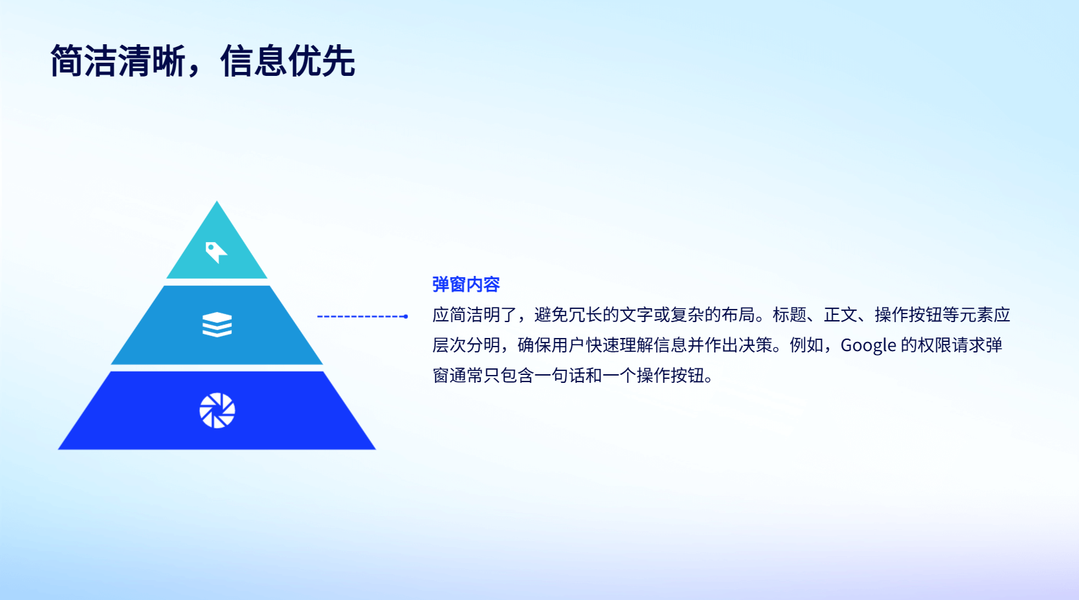 简洁清晰，信息优先

弹窗内容

应简洁明了，避免冗长的文字或复杂的布局。标题、正文、操作按钮等元素应层次分明，确保用户快速理解信息并作出决策。例如，Google 的权限请求弹窗通常只包含一句话和一个操作按钮。